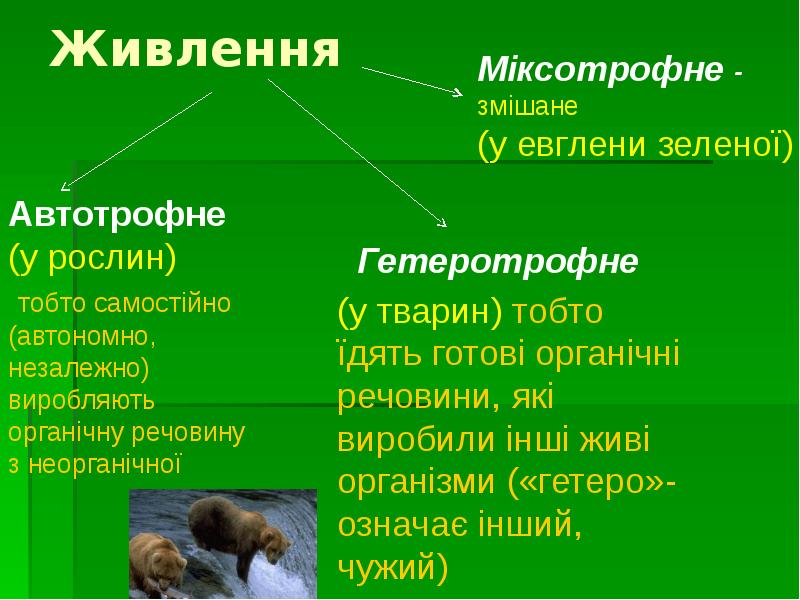 Живлення

Міксотрофне - змішане
(у евглени зеленої)

Автотрофне
(у рослин)
тобто самостійно (автономно, незалежно) виробляють органічну речовину з неорганічної

Гетеротрофне
(у тварин) тобто їдять готові органічні речовини, які виробили інші живі організми («гетеро»- означає інший, чужий)